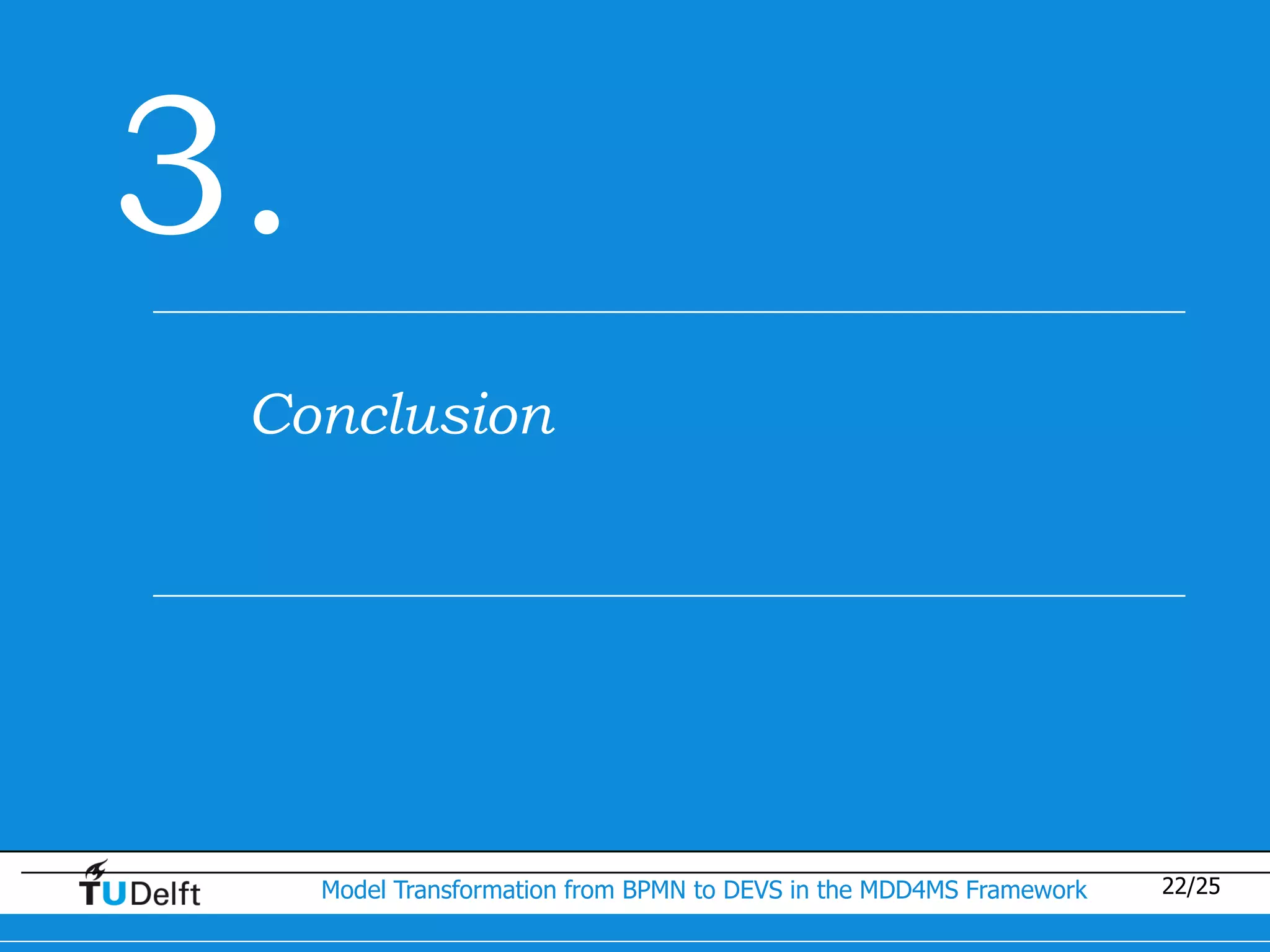 3.

Conclusion

TUDelft Model Transformation from BPMN to DEVS in the MDD4MS Framework 22/25